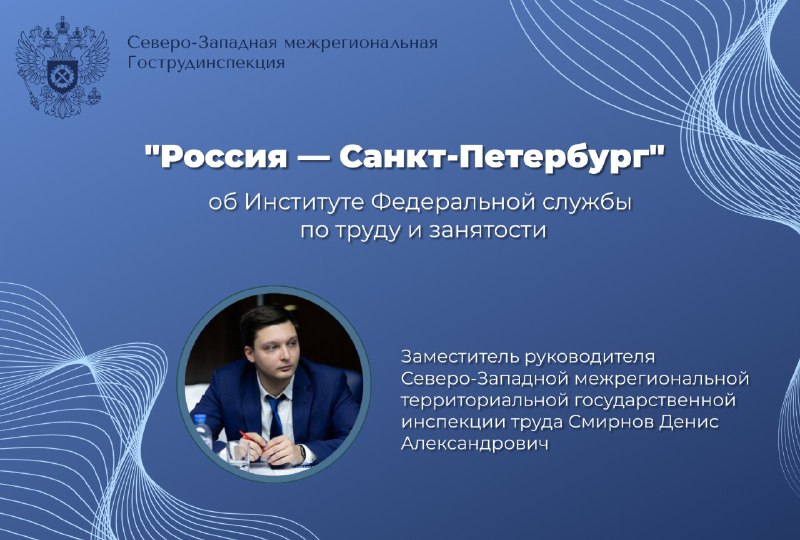 Северо-Западная межрегиональная Гострудинспекция

"Россия — Санкт-Петербург"

об Институте Федеральной службы по труду и занятости

Заместитель руководителя Северо-Западной межрегиональной территориальной государственной инспекции труда Смирнов Денис Александрович